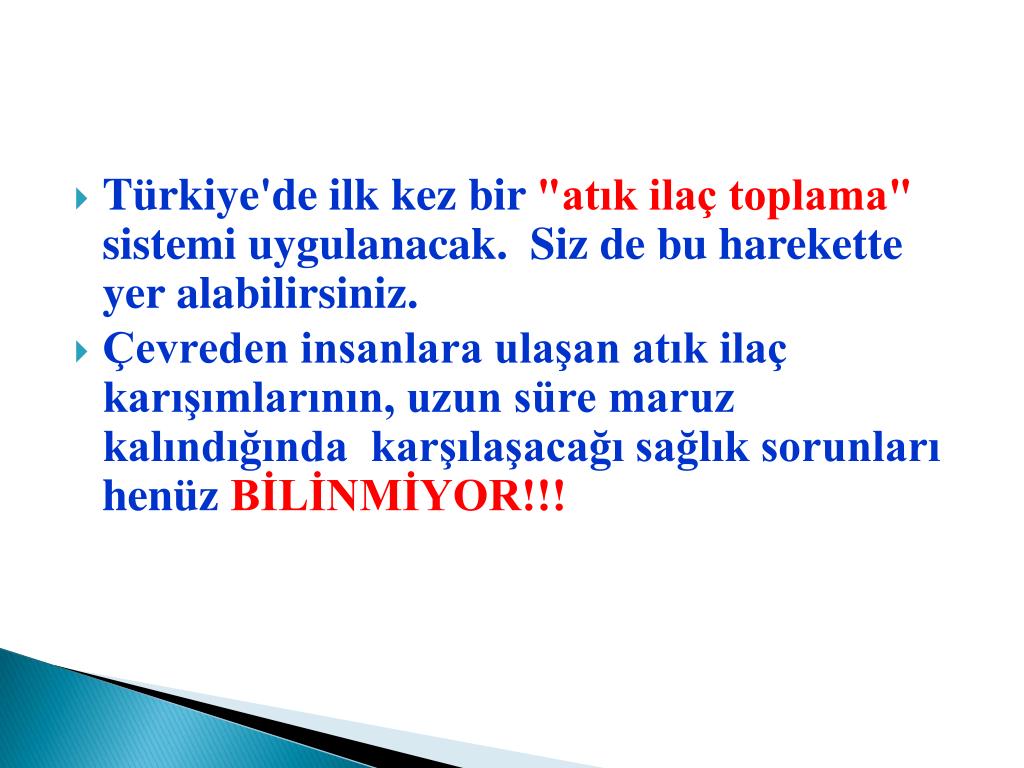 Türkiye'de ilk kez bir "atık ilaç toplama" sistemi uygulanacak. Siz de bu harekette yer alabilirsiniz.

Çevreden insanlara ulaşan atık ilaç karışımlarının, uzun süre maruz kalındığında karşılaşacağı sağlık sorunları henüz BİLİNMİYOR!!!